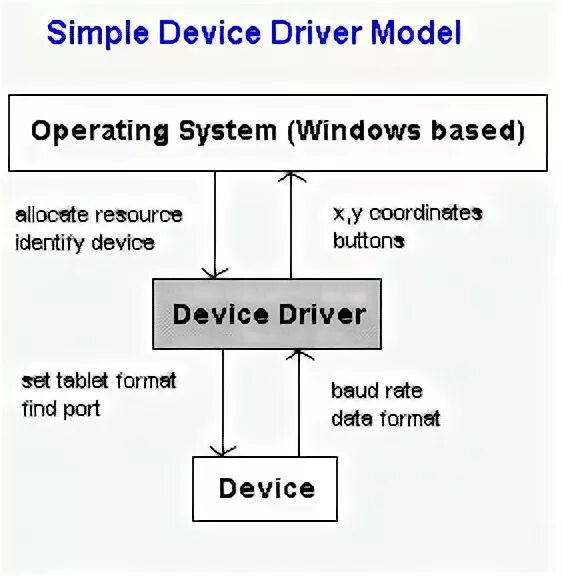 Simple Device Driver Model

Operating System (Windows based)

allocate resource
identify device

x,y coordinates
buttons

Device Driver

set tablet format
find port

baud rate
data format

Device